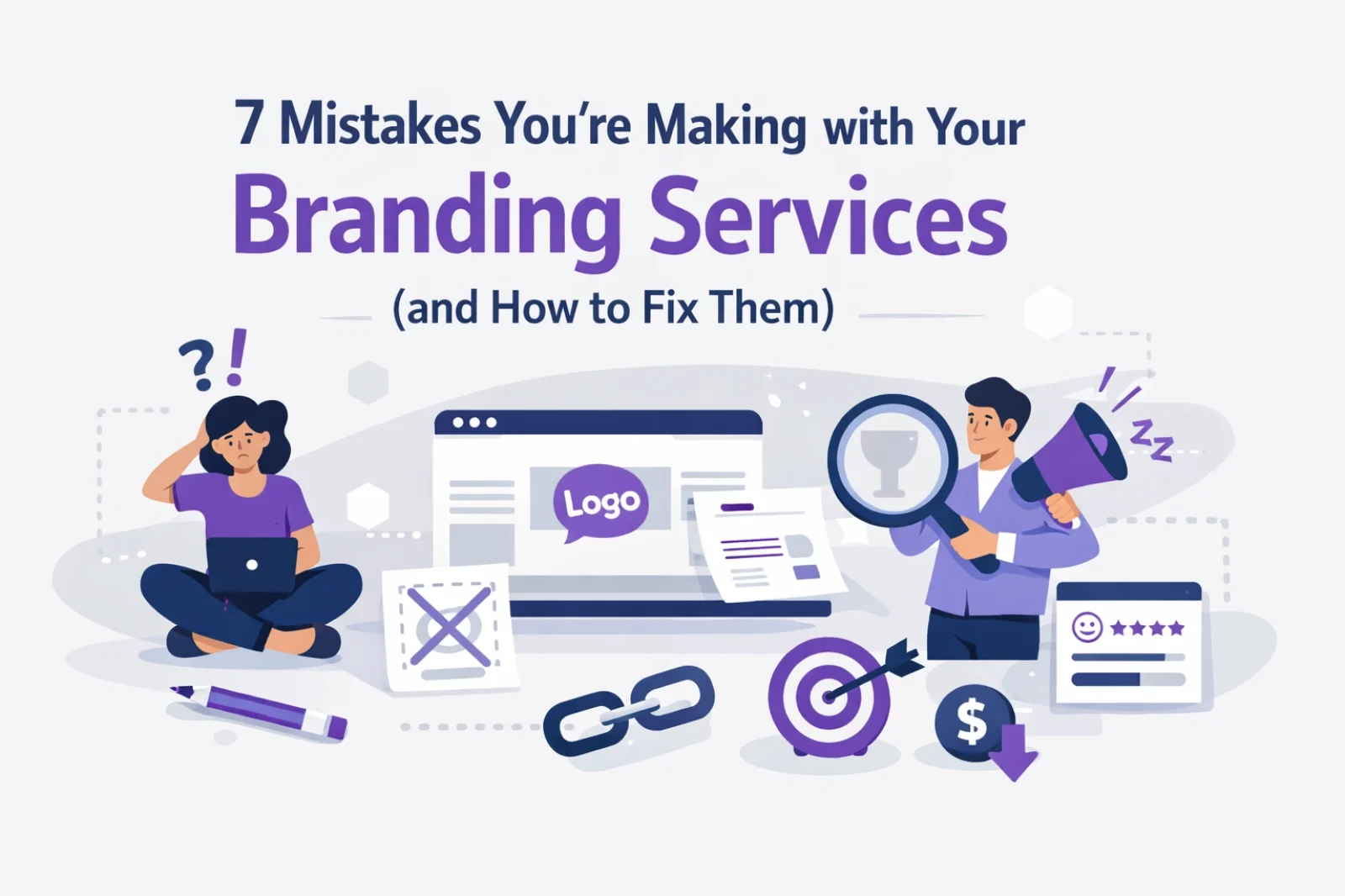 7 Mistakes You're Making with Your
Branding Services
(and How to Fix Them)

?!

Logo

zz

$